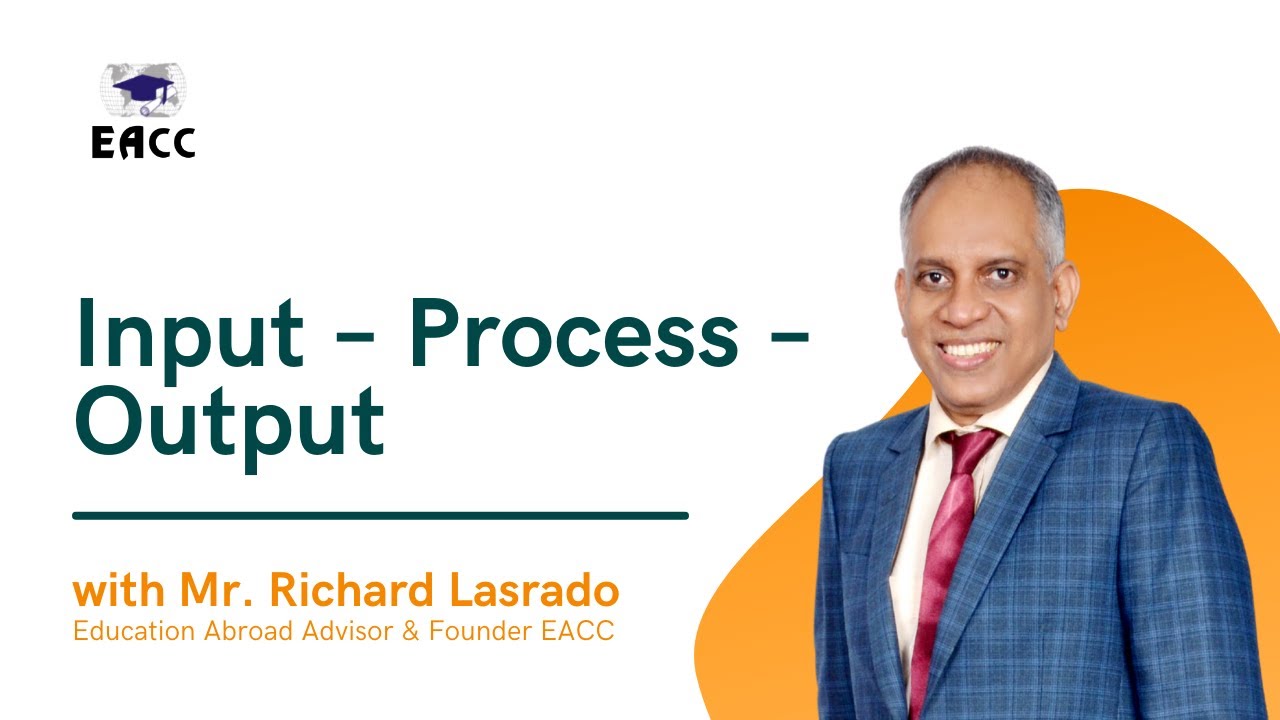 EACC

Input - Process - Output

with Mr. Richard Lasrado
Education Abroad Advisor & Founder EACC